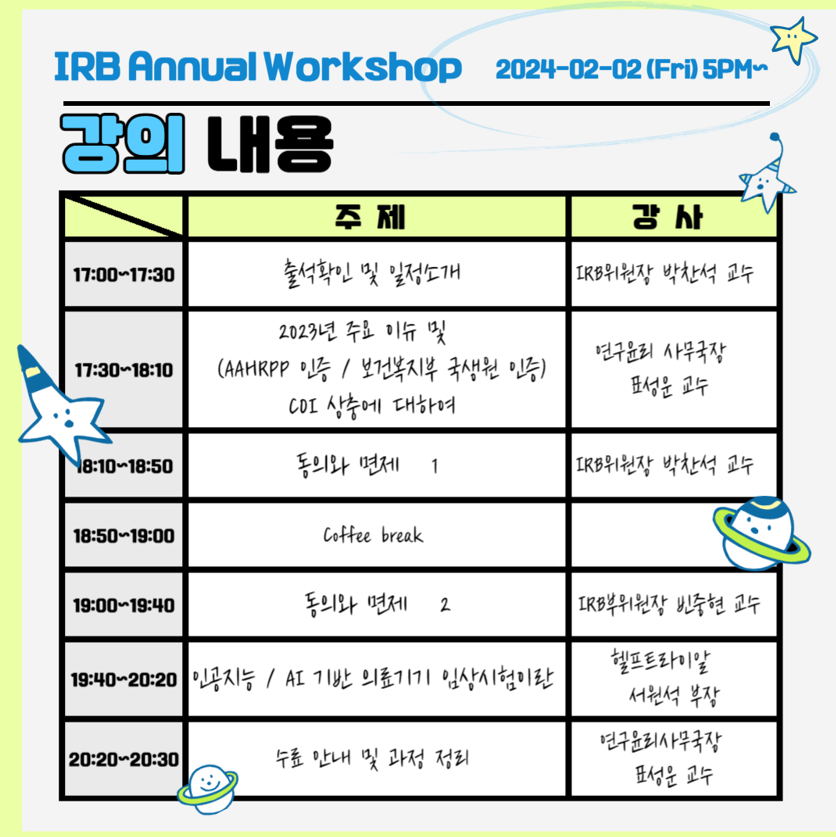 IRB Annual Workshop 2024-02-02 (Fri) 5PM~

강의 내용

| | 주 제 | 강 사 |
|---|---|---|
| 17:00~17:30 | 출석확인 및 일정소개 | IRB위원장 박찬석 교수 |
| 17:30~18:10 | 2023년 주요 이슈 및 (AAHRPP 인증 / 보건복지부 국생원 인증) COI 상충에 대하여 | 연구윤리 사무국장 표성운 교수 |
| 18:10~18:50 | 동의와 면제 1 | IRB위원장 박찬석 교수 |
| 18:50~19:00 | Coffee break | |
| 19:00~19:40 | 동의와 면제 2 | IRB부위원장 빈중현 교수 |
| 19:40~20:20 | 인공지능 / AI 기반 의료기기 임상시험이란 | 헬프트라이알 서원석 부장 |
| 20:20~20:30 | 수료 안내 및 과정 정리 | 연구윤리사무국장 표성운 교수 |